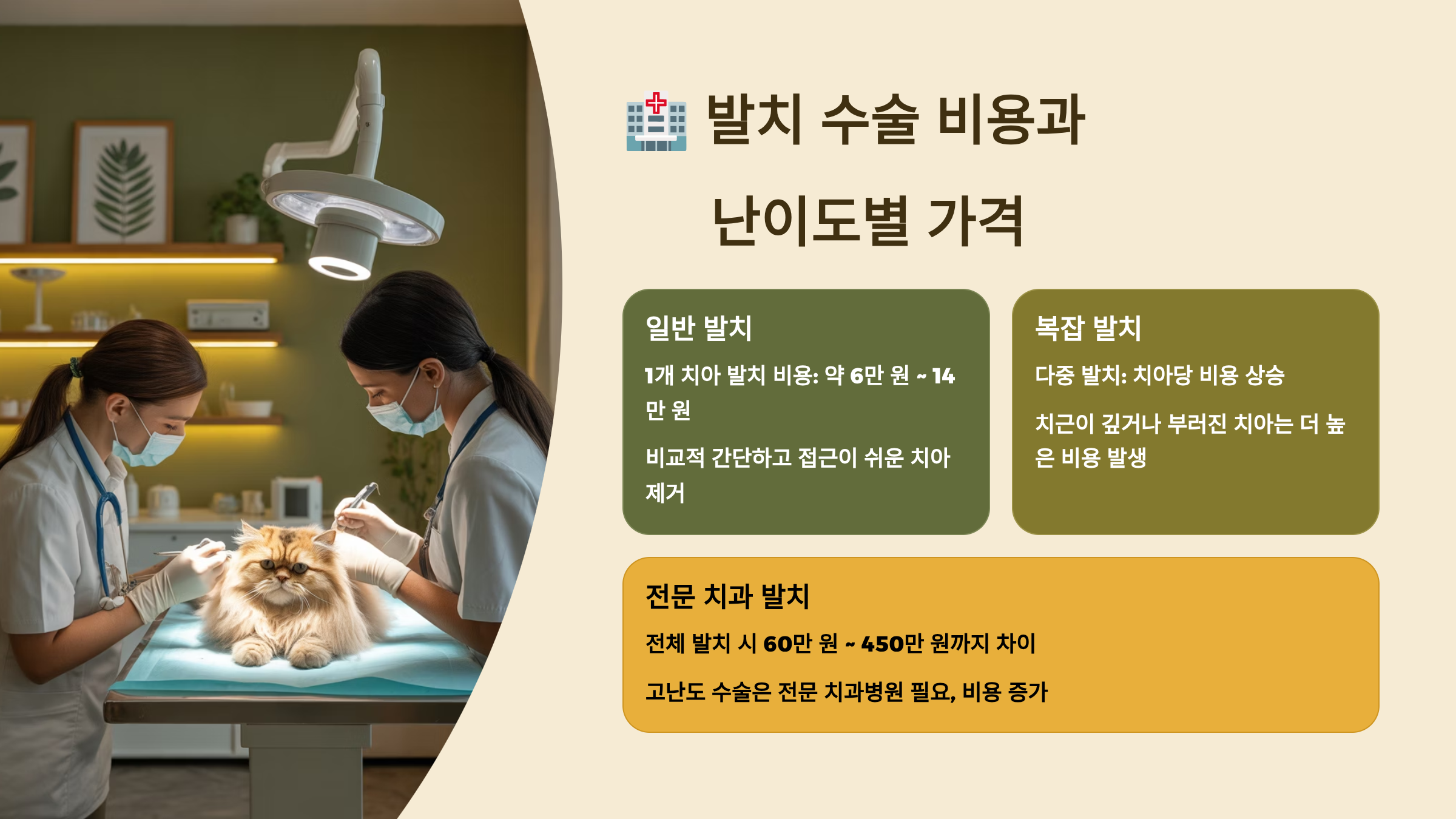 🏥 발치 수술 비용과 난이도별 가격

일반 발치

1개 치아 발치 비용: 약 6만 원 ~ 14만 원

비교적 간단하고 접근이 쉬운 치아 제거

복잡 발치

다중 발치: 치아당 비용 상승

치근이 깊거나 부러진 치아는 더 높은 비용 발생

전문 치과 발치

전체 발치 시 60만 원 ~ 450만 원까지 차이

고난도 수술은 전문 치과병원 필요, 비용 증가